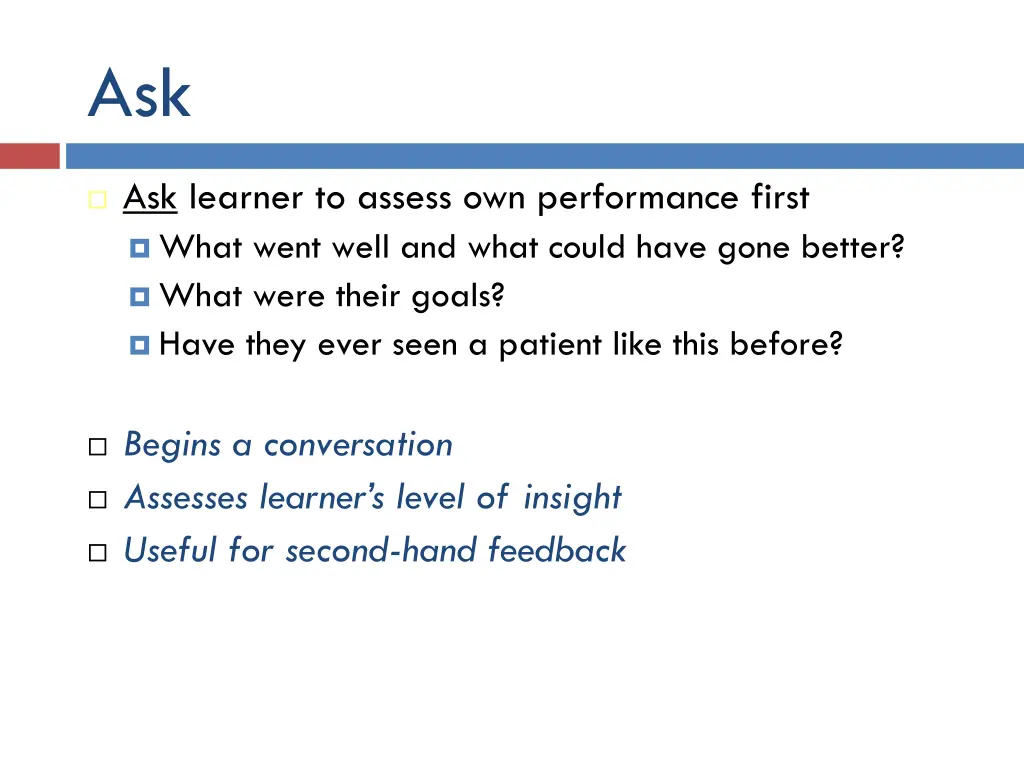 Ask

Ask learner to assess own performance first

What went well and what could have gone better?

What were their goals?

Have they ever seen a patient like this before?

Begins a conversation

Assesses learner's level of insight

Useful for second-hand feedback